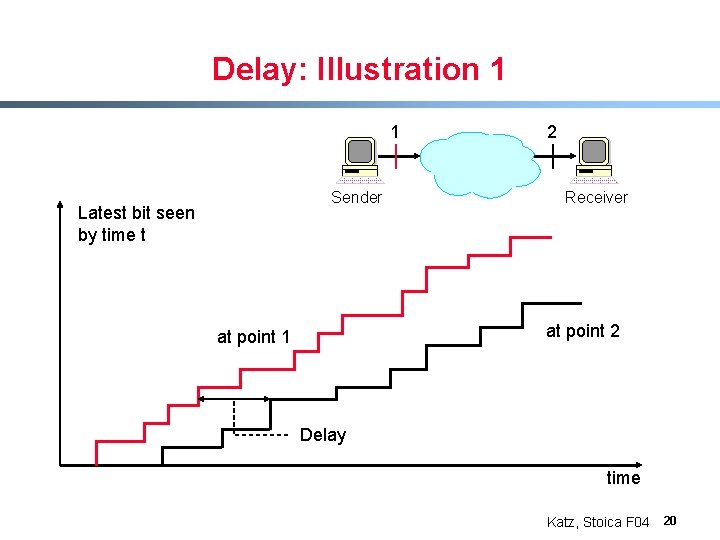 Delay: Illustration 1

1

2

Sender

Receiver

Latest bit seen by time t

at point 1

at point 2

Delay

time

Katz, Stoica F04 20